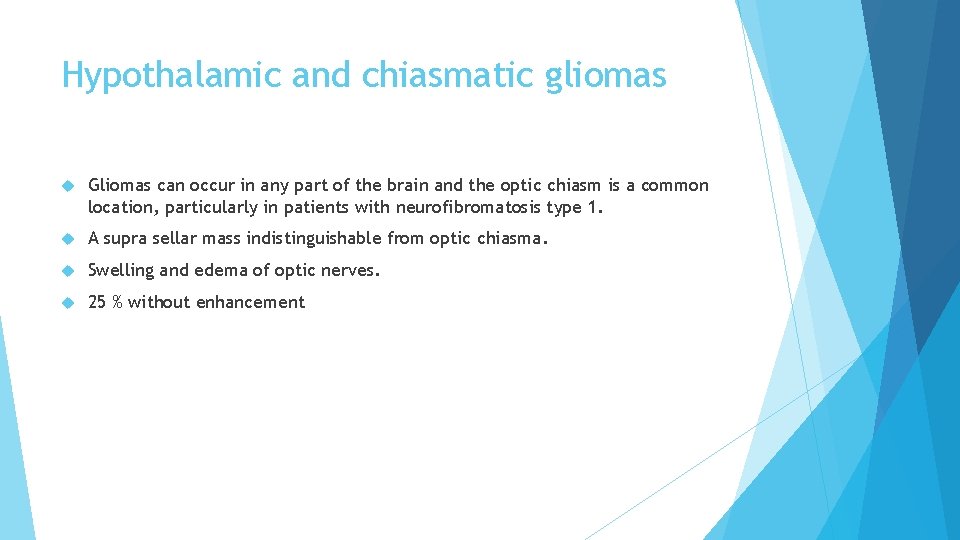 Hypothalamic and chiasmatic gliomas

Gliomas can occur in any part of the brain and the optic chiasm is a common location, particularly in patients with neurofibromatosis type 1.

A supra sellar mass indistinguishable from optic chiasma.

Swelling and edema of optic nerves.

25 % without enhancement